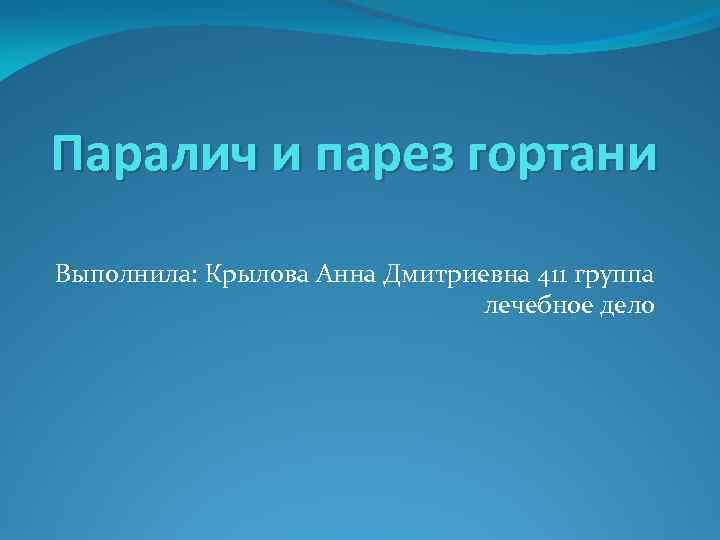 Паралич и парез гортани

Выполнила: Крылова Анна Дмитриевна 411 группа лечебное дело